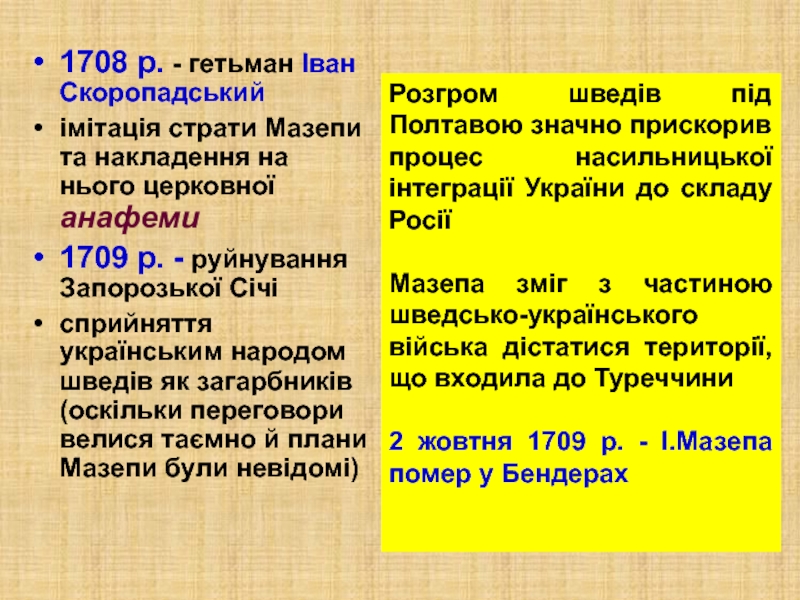 • 1708 р. - гетьман Іван Скоропадський
• імітація страти Мазепи та накладення на нього церковної анафеми
• 1709 р. - руйнування Запорозької Січі
• сприйняття українським народом шведів як загарбників (оскільки переговори велися таємно й плани Мазепи були невідомі)

Розгром шведів під Полтавою значно прискорив процес насильницької інтеграції України до складу Росії

Мазепа зміг з частиною шведсько-українського війська дістатися території, що входила до Туреччини

2 жовтня 1709 р. - І.Мазепа помер у Бендерах